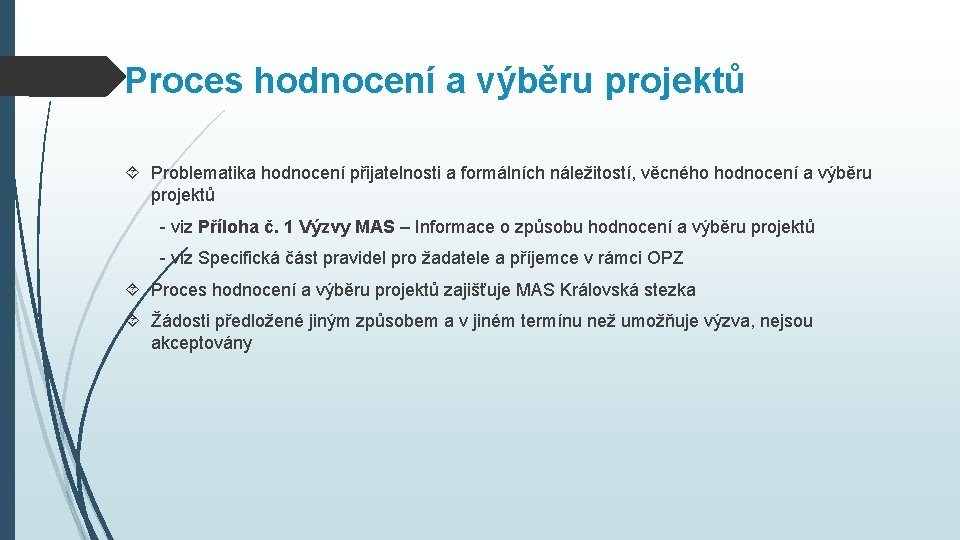 Proces hodnocení a výběru projektů

Problematika hodnocení přijatelnosti a formálních náležitostí, věcného hodnocení a výběru projektů

- viz Příloha č. 1 Výzvy MAS – Informace o způsobu hodnocení a výběru projektů

- viz Specifická část pravidel pro žadatele a příjemce v rámci OPZ

Proces hodnocení a výběru projektů zajišťuje MAS Královská stezka

Žádosti předložené jiným způsobem a v jiném termínu než umožňuje výzva, nejsou akceptovány